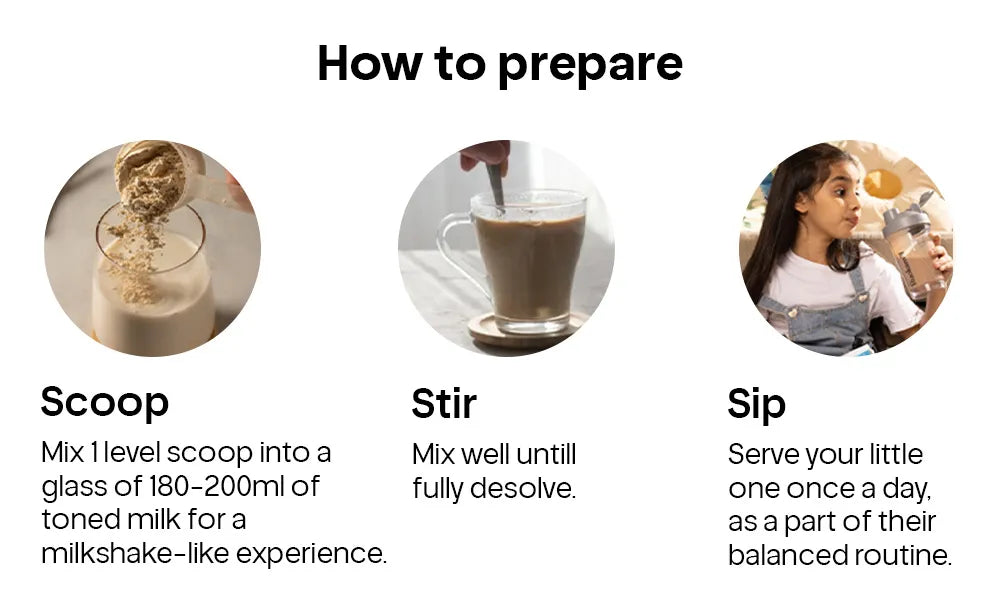 How to prepare

Scoop
Mix 1 level scoop into a glass of 180-200ml of toned milk for a milkshake-like experience.

Stir
Mix well untill fully desolve.

Sip
Serve your little one once a day, as a part of their balanced routine.